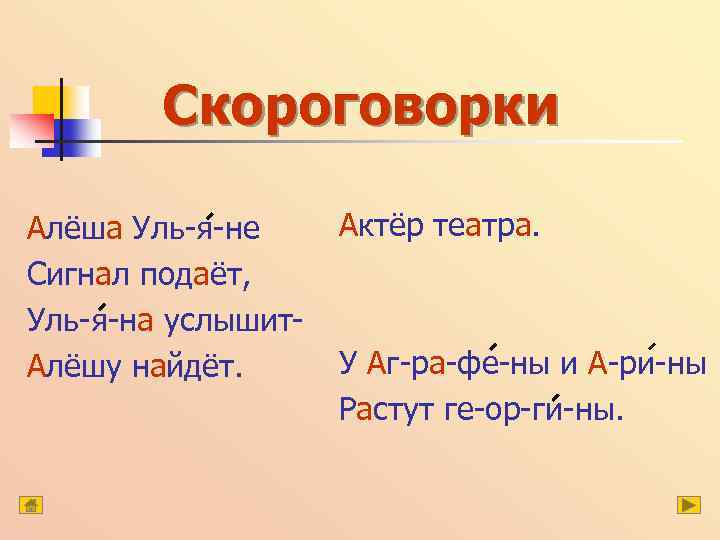 Скороговорки

Алёша Уль-я́-не
Сигнал подаёт,
Уль-я́-на услышит-
Алёшу найдёт.

Актёр театра.

У Аг-ра-фе́-ны и А-ри́-ны
Растут ге-ор-ги́-ны.